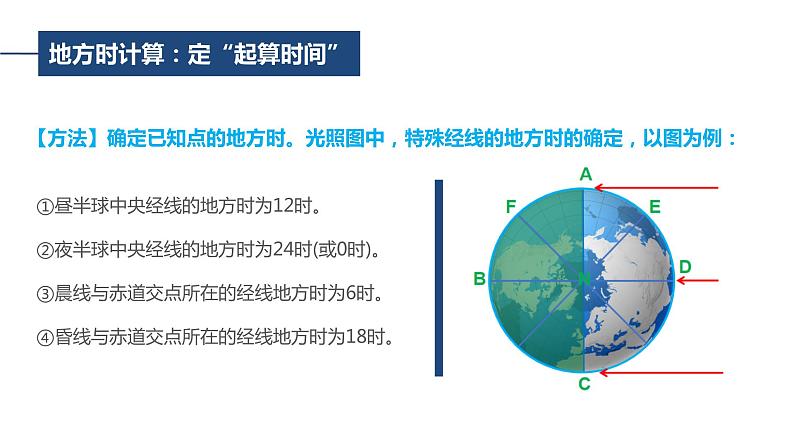 地方时计算：定“起算时间”

【方法】确定已知点的地方时。光照图中，特殊经线的地方时的确定，以图为例：

①昼半球中央经线的地方时为12时。

②夜半球中央经线的地方时为24时(或0时)。

③晨线与赤道交点所在的经线地方时为6时。

④昏线与赤道交点所在的经线地方时为18时。

A
F
E
B
N
D
C